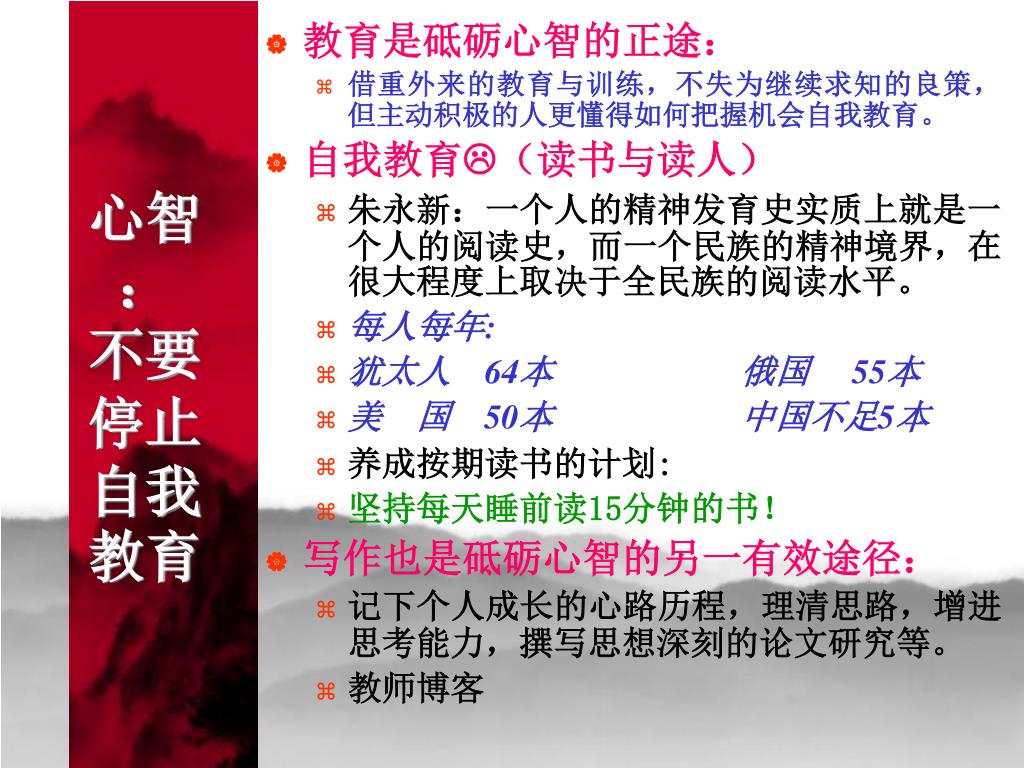 心智：不要停止自我教育

教育是砥砺心智的正途：

借重外来的教育与训练，不失为继续求知的良策，但主动积极的人更懂得如何把握机会自我教育。

自我教育☹（读书与读人）

朱永新：一个人的精神发育史实质上就是一个人的阅读史，而一个民族的精神境界，在很大程度上取决于全民族的阅读水平。

每人每年:

犹太人 64本 俄国 55本

美 国 50本 中国不足5本

养成按期读书的计划:

坚持每天睡前读15分钟的书！

写作也是砥砺心智的另一有效途径：

记下个人成长的心路历程，理清思路，增进思考能力，撰写思想深刻的论文研究等。

教师博客